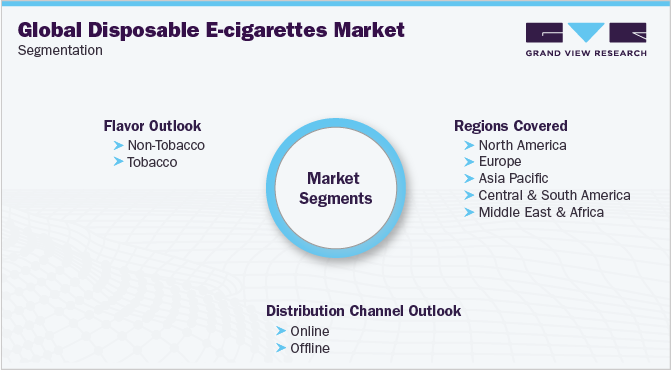 Global Disposable E-cigarettes Market
Segmentation

GRAND VIEW RESEARCH

Flavor Outlook
Non-Tobacco
Tobacco

Market Segments

Regions Covered
North America
Europe
Asia Pacific
Central & South America
Middle East & Africa

Distribution Channel Outlook
Online
Offline